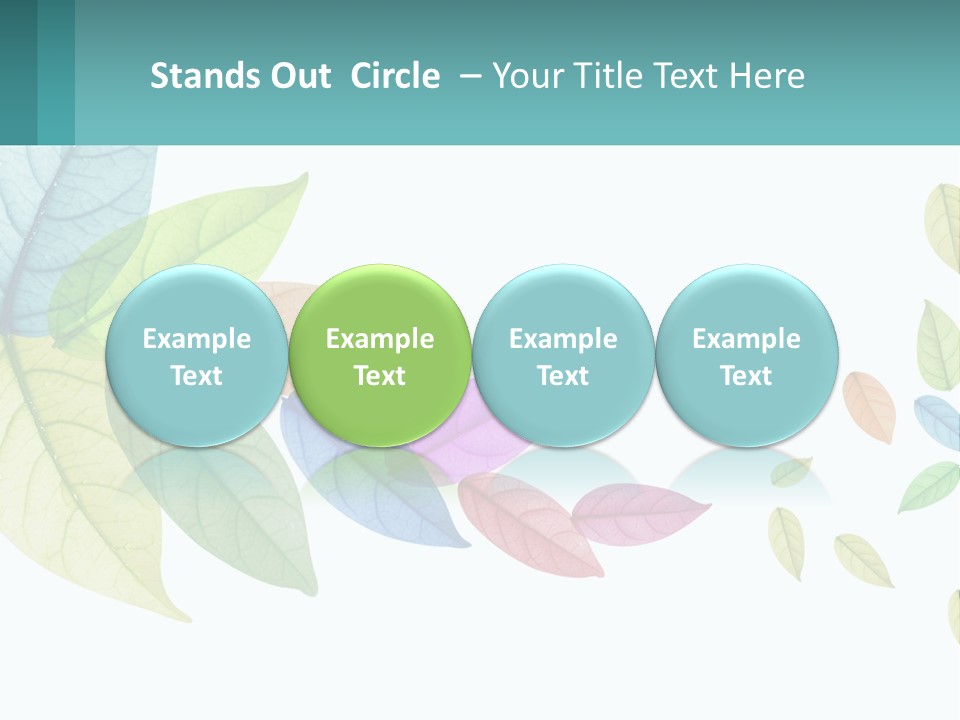 Stands Out Circle – Your Title Text Here

Example Text

Example Text

Example Text

Example Text